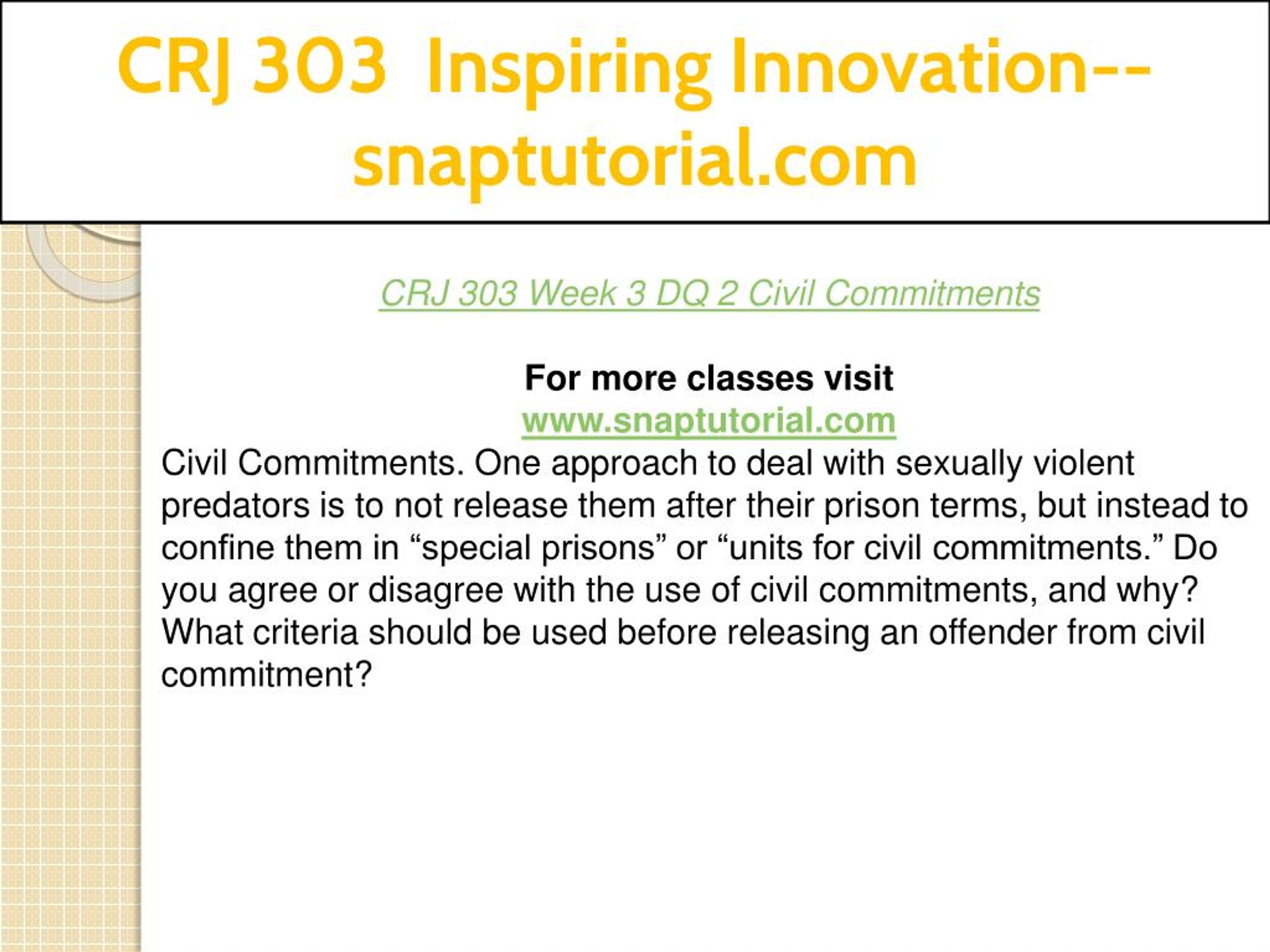 CRJ 303 Inspiring Innovation--snaptutorial.com

CRJ 303 Week 3 DQ 2 Civil Commitments

For more classes visit
www.snaptutorial.com

Civil Commitments. One approach to deal with sexually violent predators is to not release them after their prison terms, but instead to confine them in “special prisons” or “units for civil commitments.” Do you agree or disagree with the use of civil commitments, and why? What criteria should be used before releasing an offender from civil commitment?